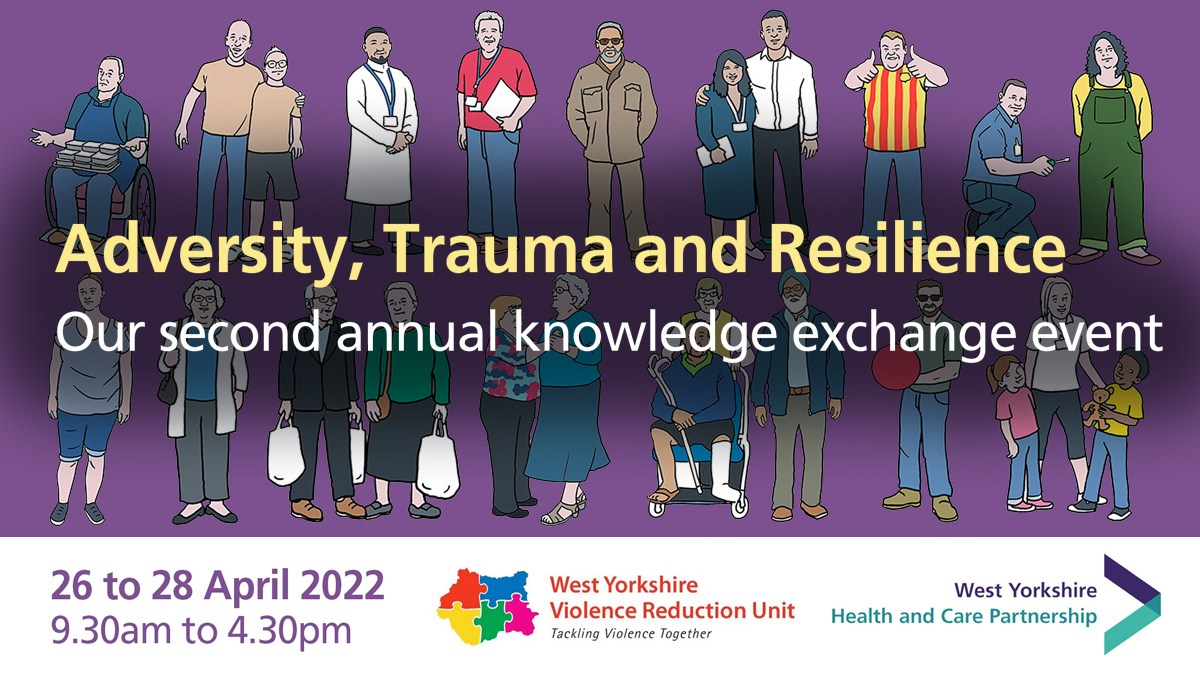 Adversity, Trauma and Resilience
Our second annual knowledge exchange event

26 to 28 April 2022
9.30am to 4.30pm

West Yorkshire
Violence Reduction Unit
Tackling Violence Together

West Yorkshire
Health and Care Partnership